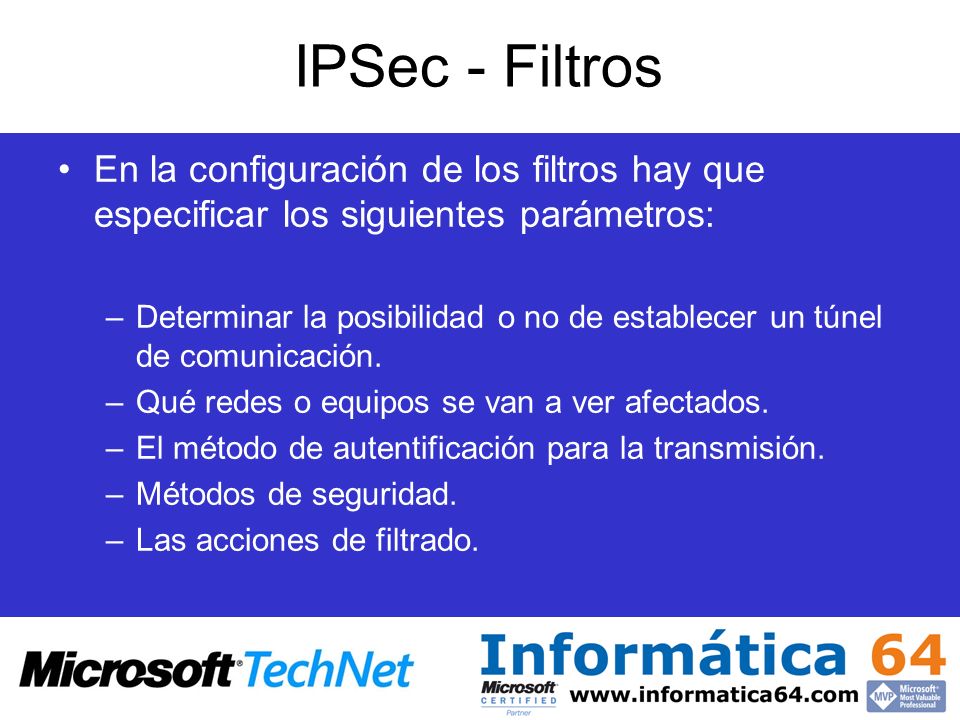 IPSec - Filtros

• En la configuración de los filtros hay que especificar los siguientes parámetros:

– Determinar la posibilidad o no de establecer un túnel de comunicación.
– Qué redes o equipos se van a ver afectados.
– El método de autentificación para la transmisión.
– Métodos de seguridad.
– Las acciones de filtrado.

Microsoft TechNet

Informática 64

Microsoft CERTIFIED Partner

www.informatica64.com

MVP Microsoft Most Valuable Professional